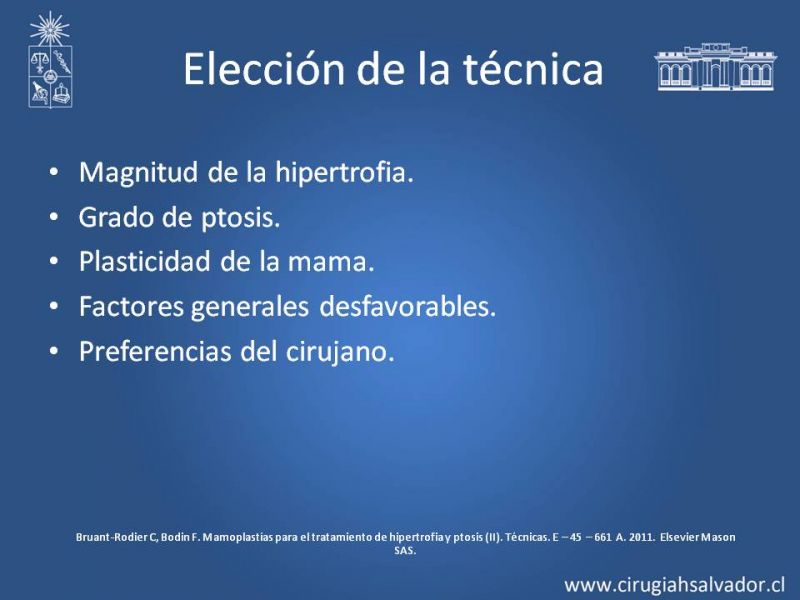 Elección de la técnica

• Magnitud de la hipertrofia.
• Grado de ptosis.
• Plasticidad de la mama.
• Factores generales desfavorables.
• Preferencias del cirujano.

Bruant-Rodier C, Bodin F. Mamoplastias para el tratamiento de hipertrofia y ptosis (II). Técnicas. E – 45 – 661 A. 2011. Elsevier Mason SAS.

www.cirugiahsalvador.cl